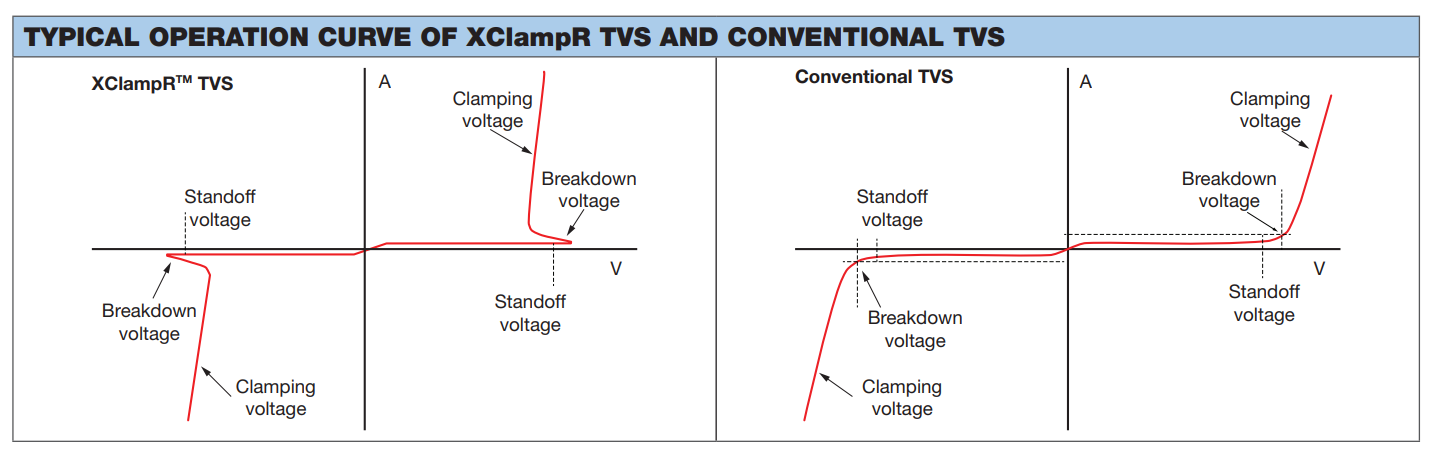 TYPICAL OPERATION CURVE OF XClampR TVS AND CONVENTIONAL TVS

XClampR™ TVS

A

Clamping voltage

Breakdown voltage

Standoff voltage

V

Standoff voltage

Breakdown voltage

Clamping voltage

Conventional TVS

A

Clamping voltage

Breakdown voltage

Standoff voltage

V

Standoff voltage

Breakdown voltage

Clamping voltage